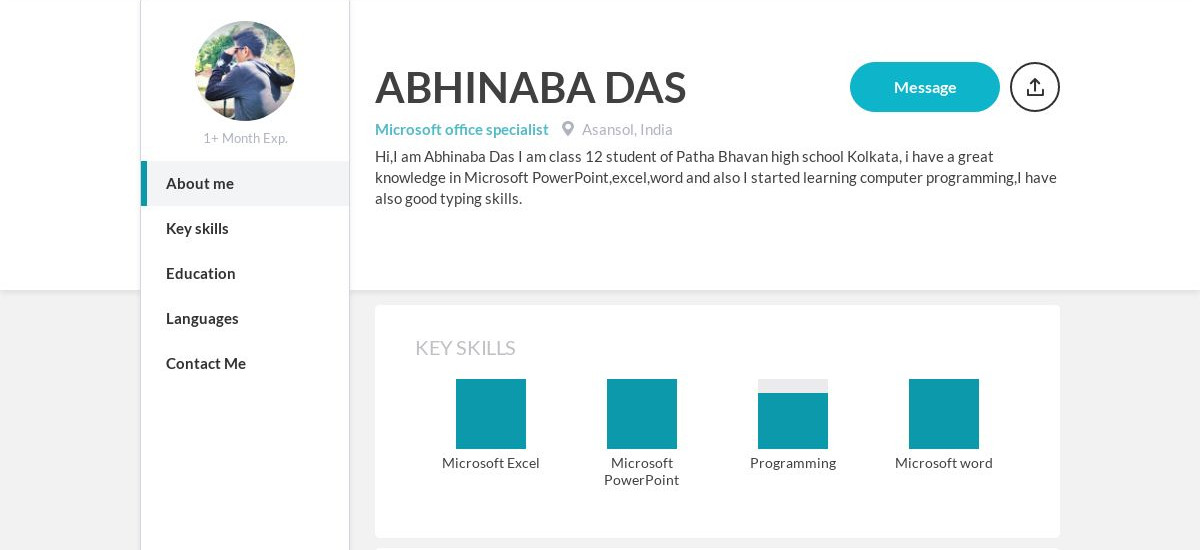 1+ Month Exp.

About me

Key skills

Education

Languages

Contact Me

ABHINABA DAS

Message

Microsoft office specialist Asansol, India

Hi,I am Abhinaba Das I am class 12 student of Patha Bhavan high school Kolkata, i have a great knowledge in Microsoft PowerPoint,excel,word and also I started learning computer programming,I have also good typing skills.

KEY SKILLS

Microsoft Excel

Microsoft PowerPoint

Programming

Microsoft word